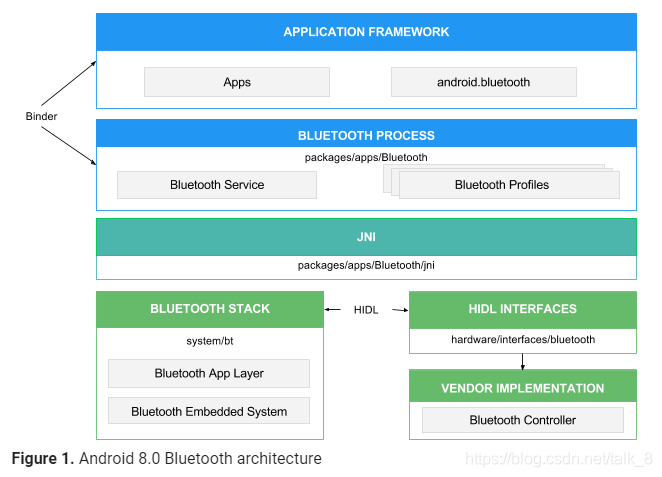 APPLICATION FRAMEWORK

Apps

android.bluetooth

Binder

BLUETOOTH PROCESS

packages/apps/Bluetooth

Bluetooth Service

Bluetooth Profiles

JNI

packages/apps/Bluetooth/jni

BLUETOOTH STACK

system/bt

Bluetooth App Layer

Bluetooth Embedded System

HIDL

HIDL INTERFACES

hardware/interfaces/bluetooth

VENDOR IMPLEMENTATION

Bluetooth Controller

Figure 1. Android 8.0 Bluetooth architecture

https://blog.csdn.net/talk_8